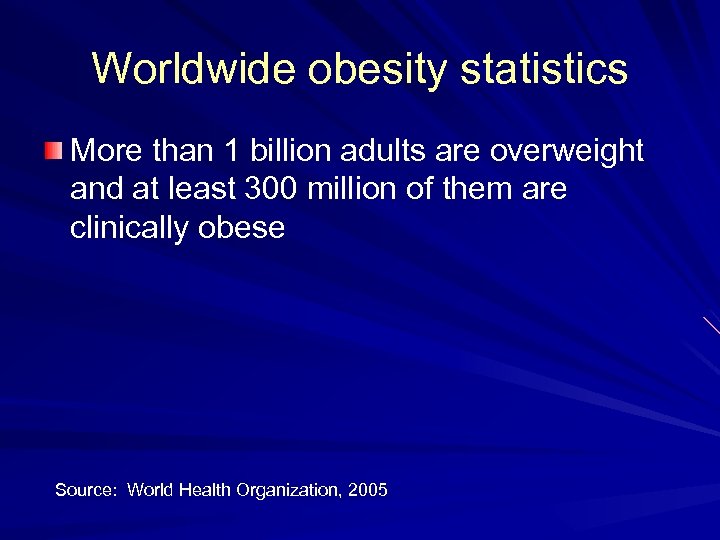 Worldwide obesity statistics

More than 1 billion adults are overweight and at least 300 million of them are clinically obese

Source: World Health Organization, 2005